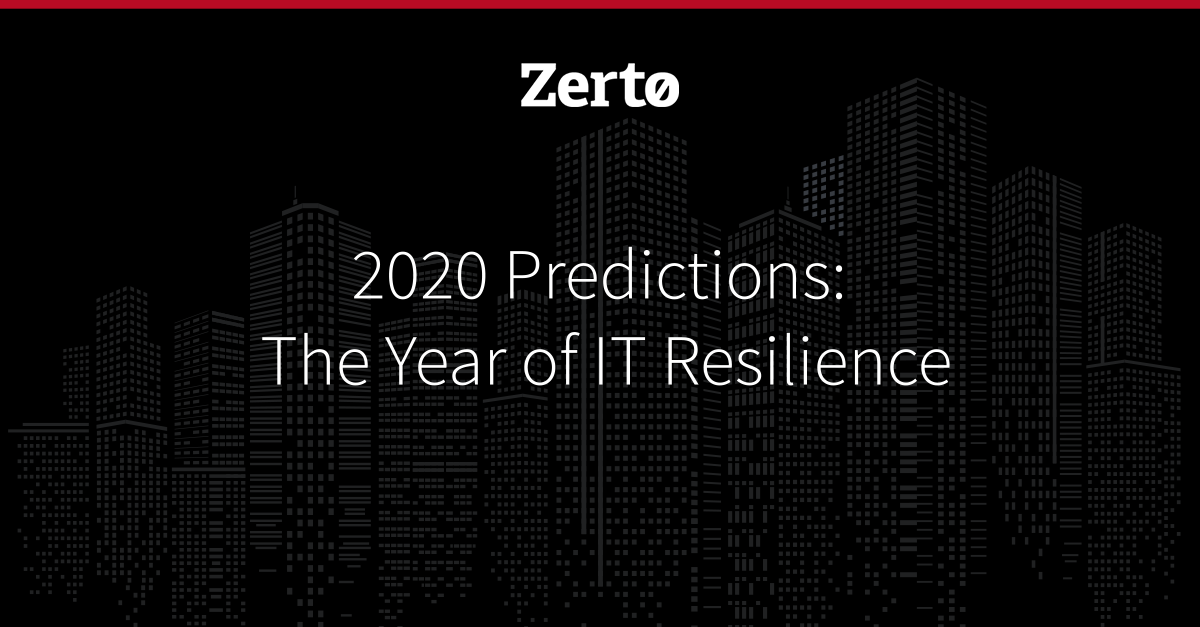 Zertø

2020 Predictions:
The Year of IT Resilience